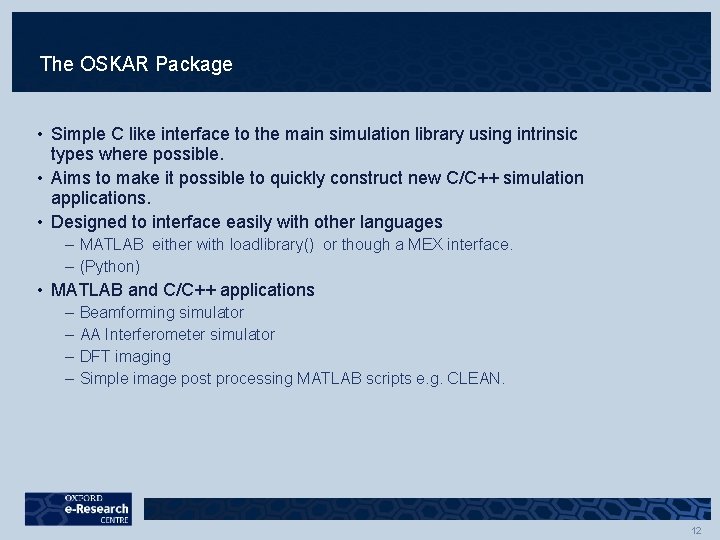 The OSKAR Package

• Simple C like interface to the main simulation library using intrinsic types where possible.
• Aims to make it possible to quickly construct new C/C++ simulation applications.
• Designed to interface easily with other languages
– MATLAB either with loadlibrary() or though a MEX interface.
– (Python)
• MATLAB and C/C++ applications
– Beamforming simulator
– AA Interferometer simulator
– DFT imaging
– Simple image post processing MATLAB scripts e.g. CLEAN.

OXFORD
e-Research
CENTRE

12